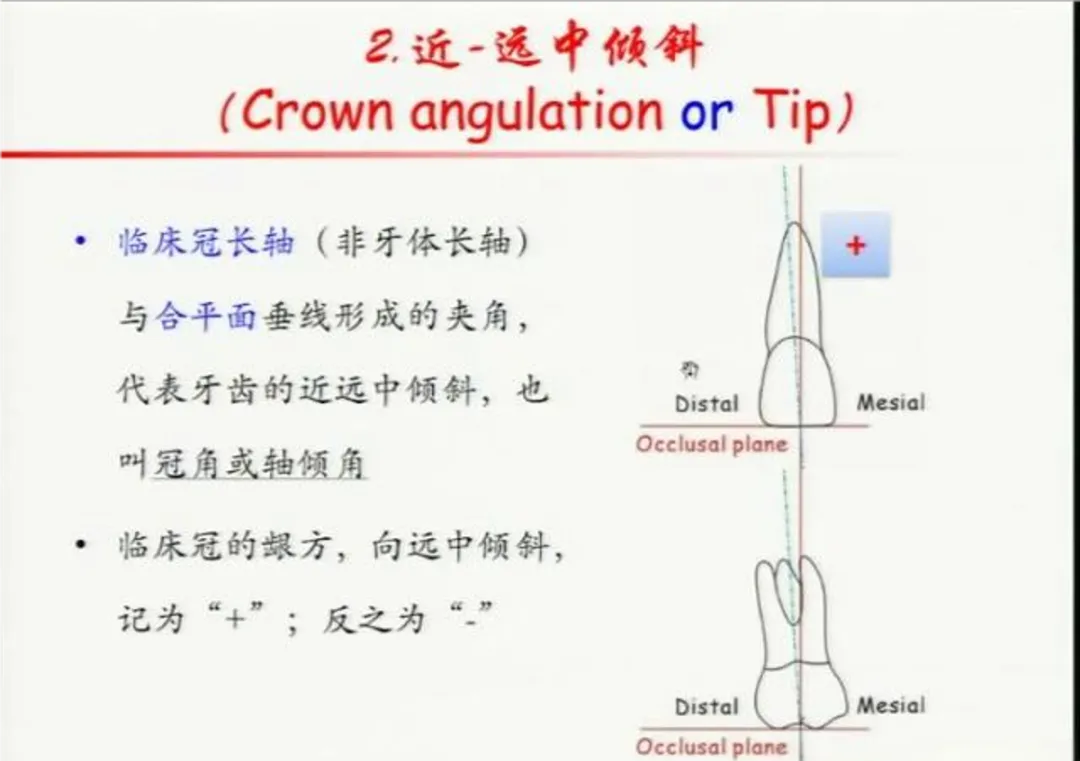 2. 近-远中倾斜
(Crown angulation or Tip)

• 临床冠长轴（非牙体长轴）与合平面垂线形成的夹角，代表牙齿的近远中倾斜，也叫冠角或轴倾角

• 临床冠的龈方，向远中倾斜，记为“+”；反之为“-”

+

Distal

Mesial

Occlusal plane

Distal

Mesial

Occlusal plane